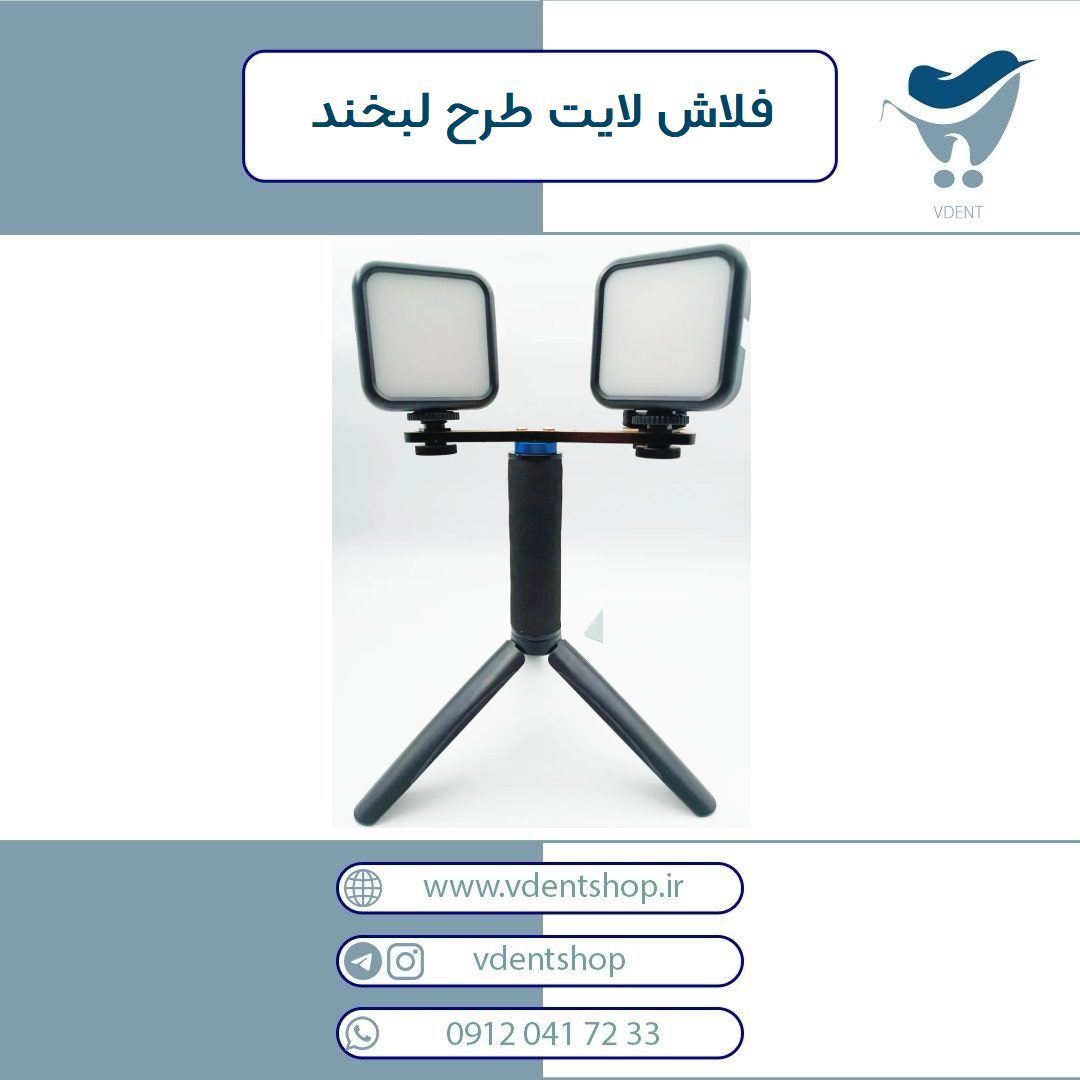 فلاش لایت طرح لبخند

VDENT

www.vdentshop.ir

vdentshop

0912 041 72 33